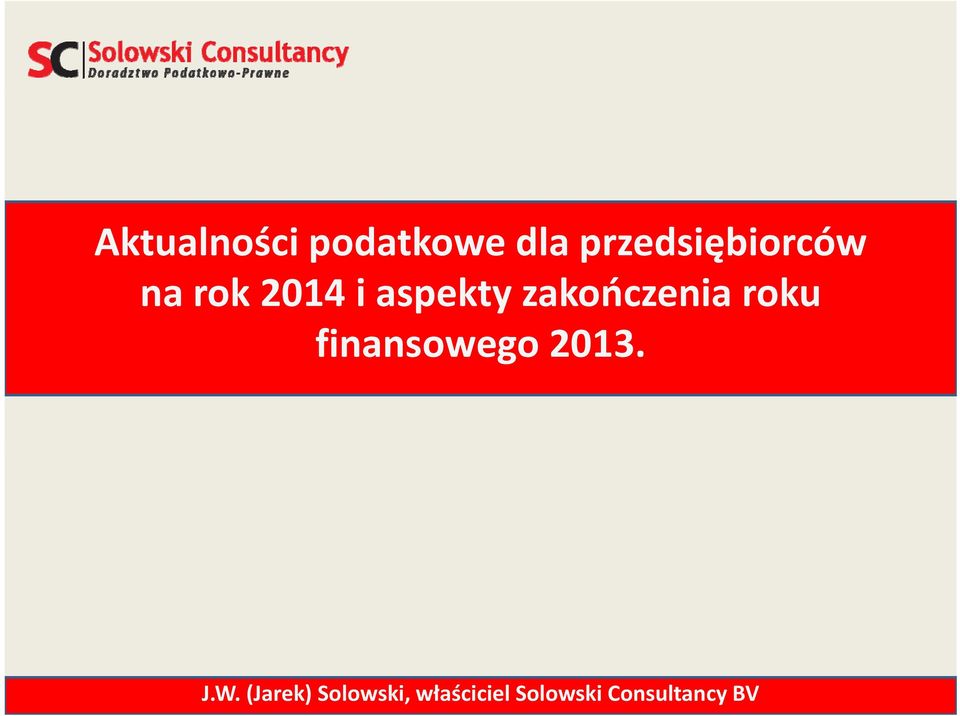 SC Solowski Consultancy
Doradztwo Podatkowo-Prawne

Aktualności podatkowe dla przedsiębiorców na rok 2014 i aspekty zakończenia roku finansowego 2013.

J.W. (Jarek) Solowski, właściciel Solowski Consultancy BV